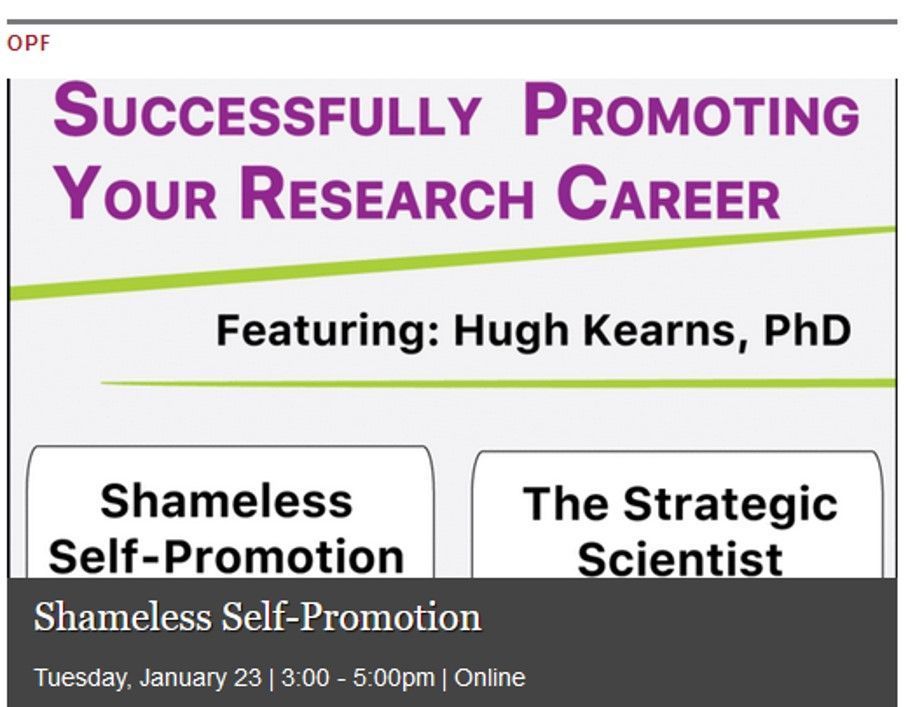 OPF

SUCCESSFULLY PROMOTING YOUR RESEARCH CAREER

Featuring: Hugh Kearns, PhD

Shameless Self-Promotion

The Strategic Scientist

Shameless Self-Promotion

Tuesday, January 23 | 3:00 - 5:00pm | Online